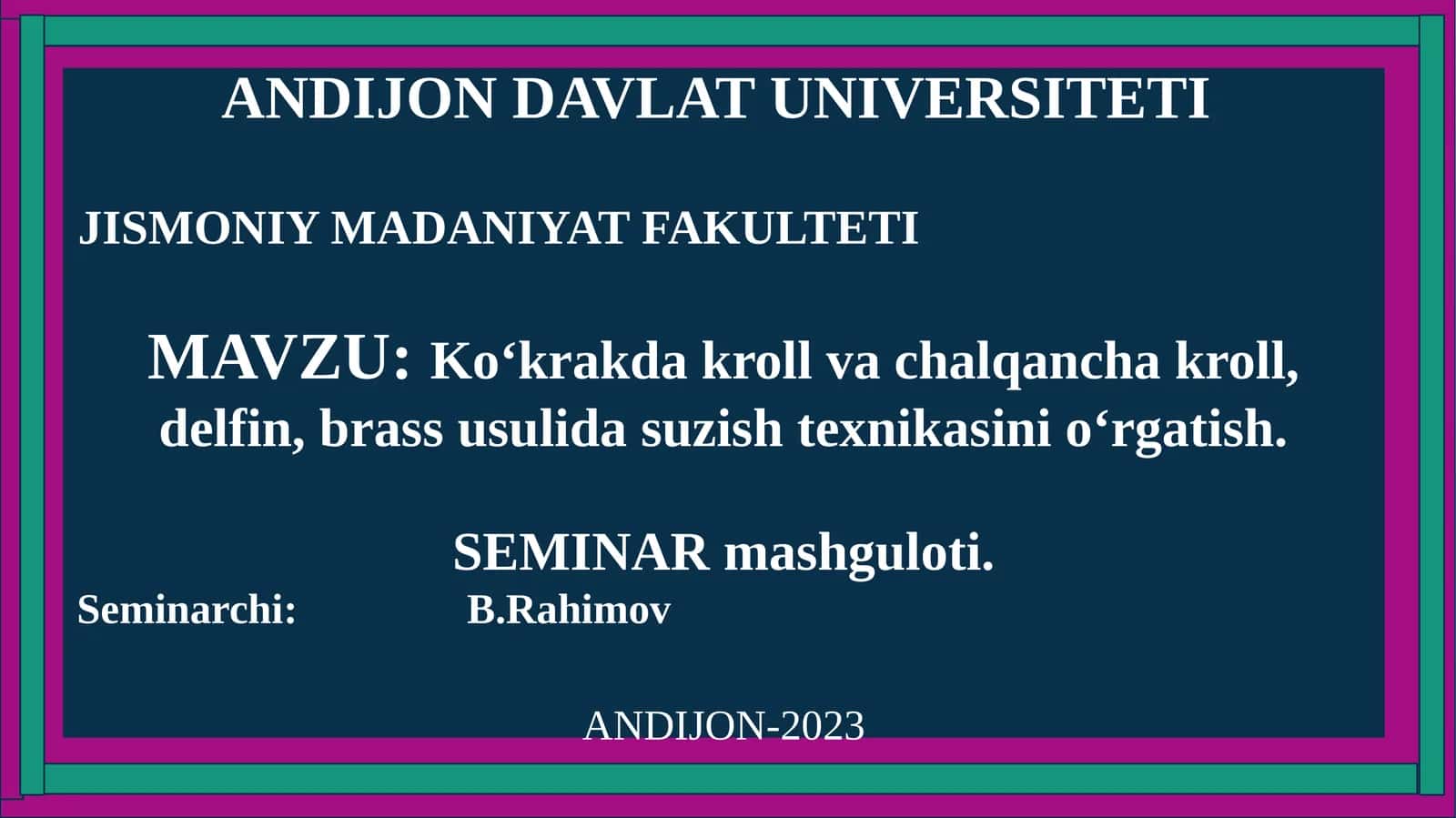 ANDIJON DAVLAT UNIVERSITETI

JISMONIY MADANIYAT FAKULTETI

MAVZU: Ko‘krakda kroll va chalqancha kroll, delfin, brass usulida suzish texnikasini o‘rgatish.

SEMINAR mashguloti.

Seminarchi: B.Rahimov

ANDIJON-2023